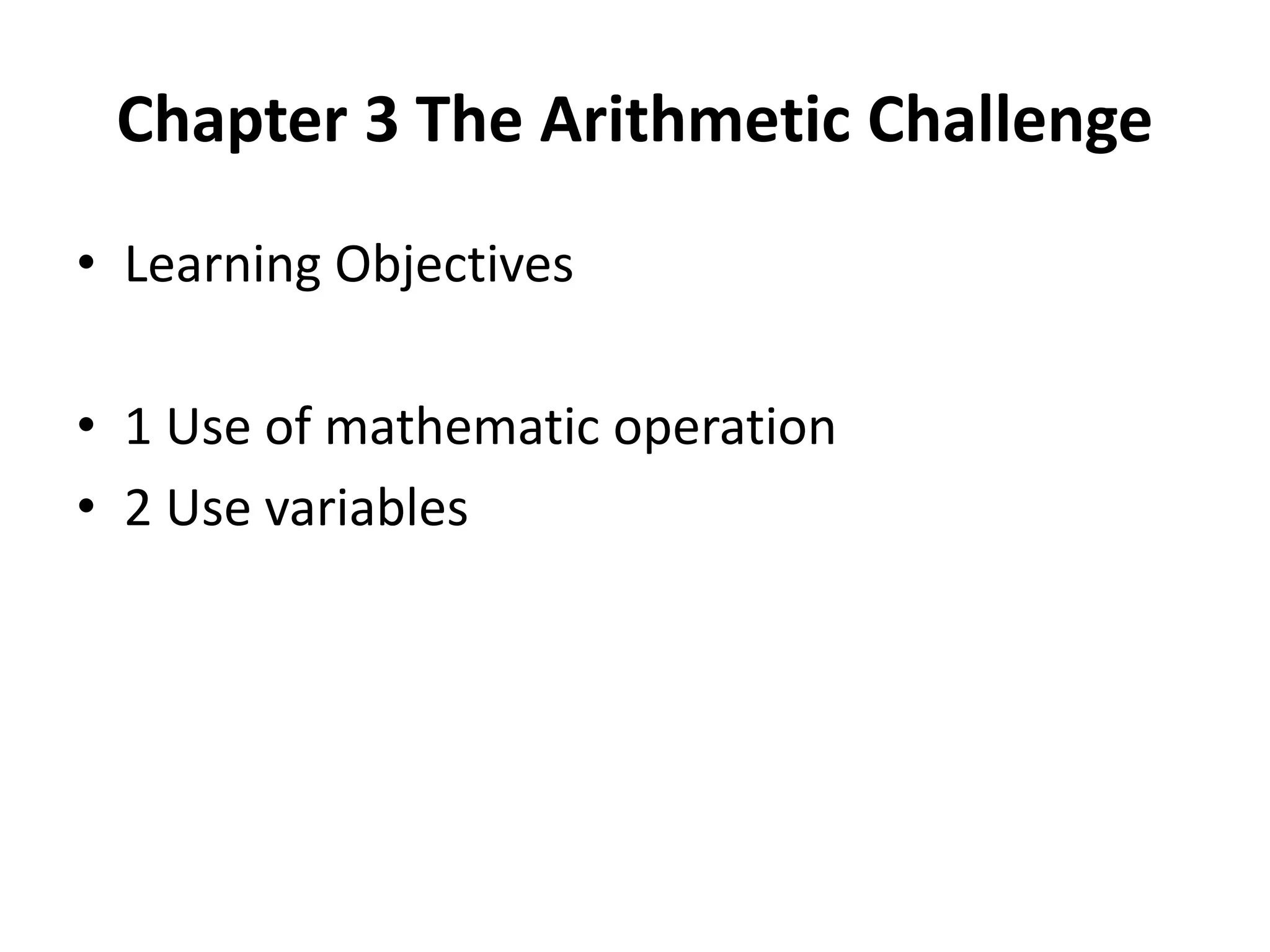 Chapter 3 The Arithmetic Challenge

• Learning Objectives

• 1 Use of mathematic operation
• 2 Use variables